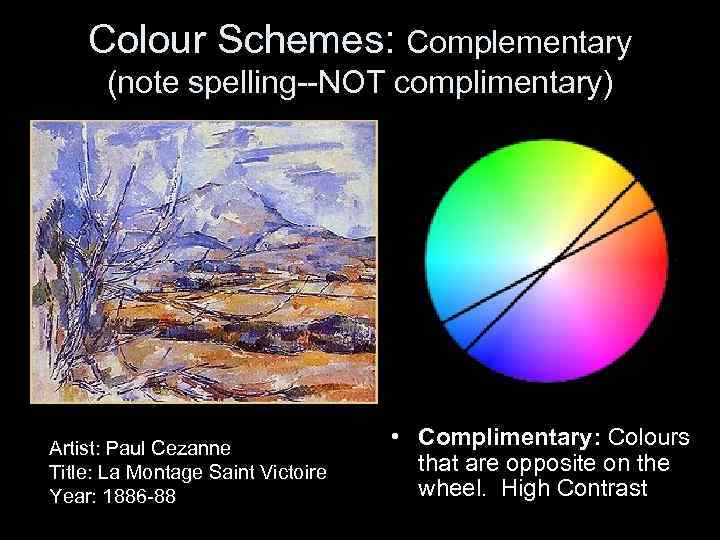 Colour Schemes: Complementary
(note spelling--NOT complimentary)

Artist: Paul Cezanne
Title: La Montage Saint Victoire
Year: 1886-88

• **Complimentary:** Colours that are opposite on the wheel. High Contrast